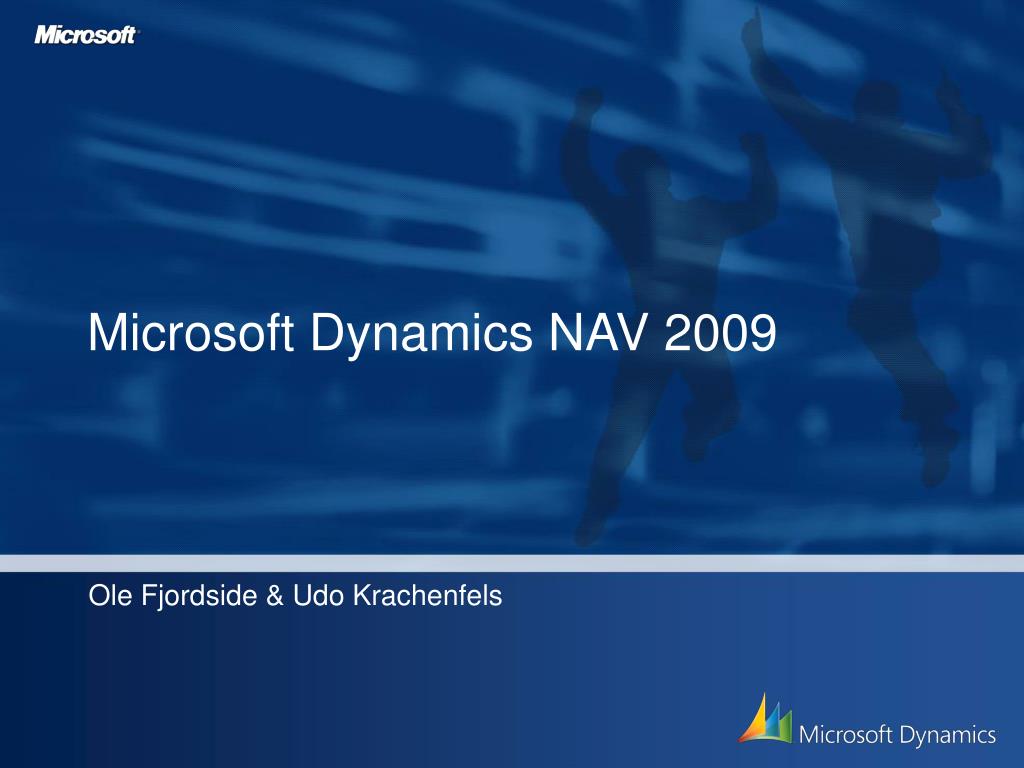 Microsoft

Microsoft Dynamics NAV 2009

Ole Fjordside & Udo Krachenfels

Microsoft Dynamics